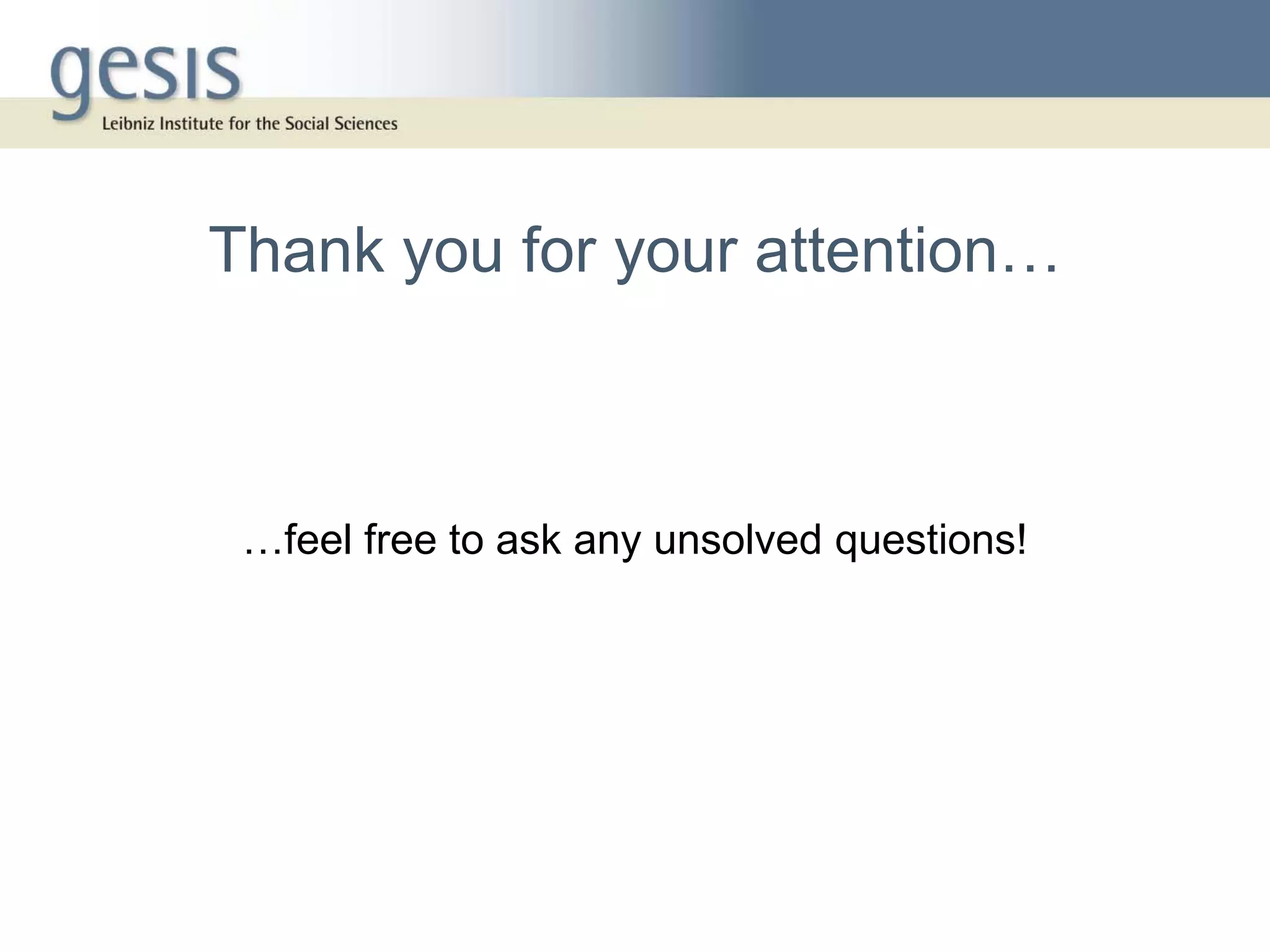 gesis
Leibniz Institute for the Social Sciences

Thank you for your attention…

…feel free to ask any unsolved questions!